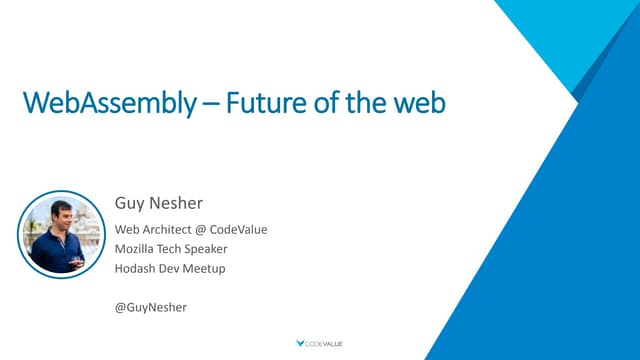 WebAssembly – Future of the web

Guy Nesher

Web Architect @ CodeValue
Mozilla Tech Speaker
Hodash Dev Meetup

@GuyNesher

CODEVALUE